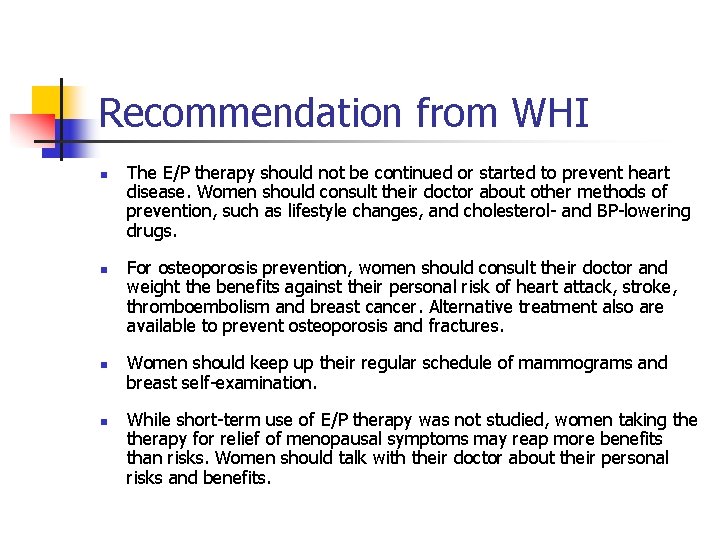 Recommendation from WHI

- The E/P therapy should not be continued or started to prevent heart disease. Women should consult their doctor about other methods of prevention, such as lifestyle changes, and cholesterol- and BP-lowering drugs.

- For osteoporosis prevention, women should consult their doctor and weight the benefits against their personal risk of heart attack, stroke, thromboembolism and breast cancer. Alternative treatment also are available to prevent osteoporosis and fractures.

- Women should keep up their regular schedule of mammograms and breast self-examination.

- While short-term use of E/P therapy was not studied, women taking the therapy for relief of menopausal symptoms may reap more benefits than risks. Women should talk with their doctor about their personal risks and benefits.